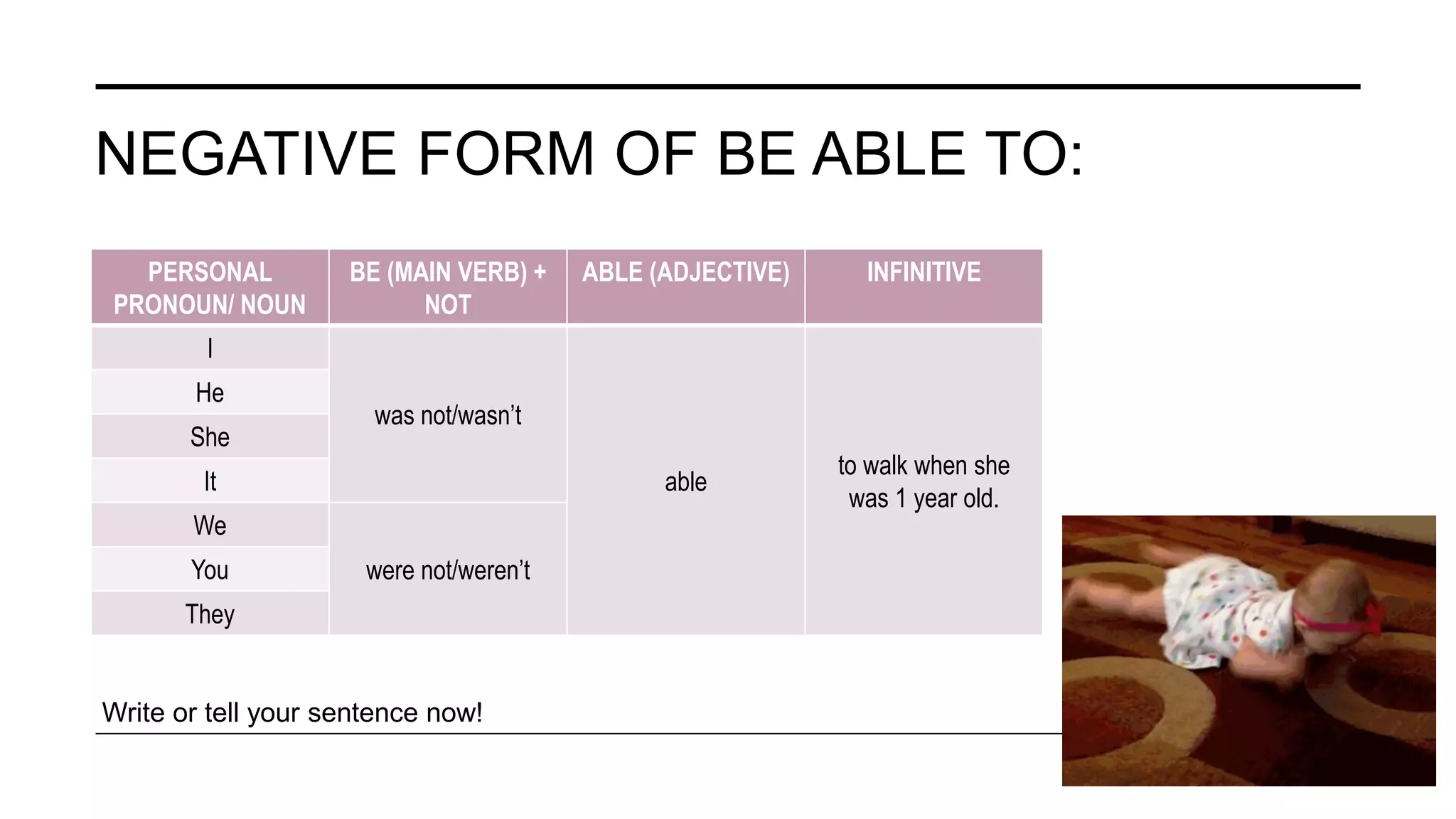 NEGATIVE FORM OF BE ABLE TO:

| PERSONAL PRONOUN/ NOUN | BE (MAIN VERB) + NOT | ABLE (ADJECTIVE) | INFINITIVE |
|---|---|---|---|
| I | was not/wasn't | able | to walk when she was 1 year old. |
| He | | | |
| She | | | |
| It | | | |
| We | were not/weren't | | |
| You | | | |
| They | | | |

Write or tell your sentence now!